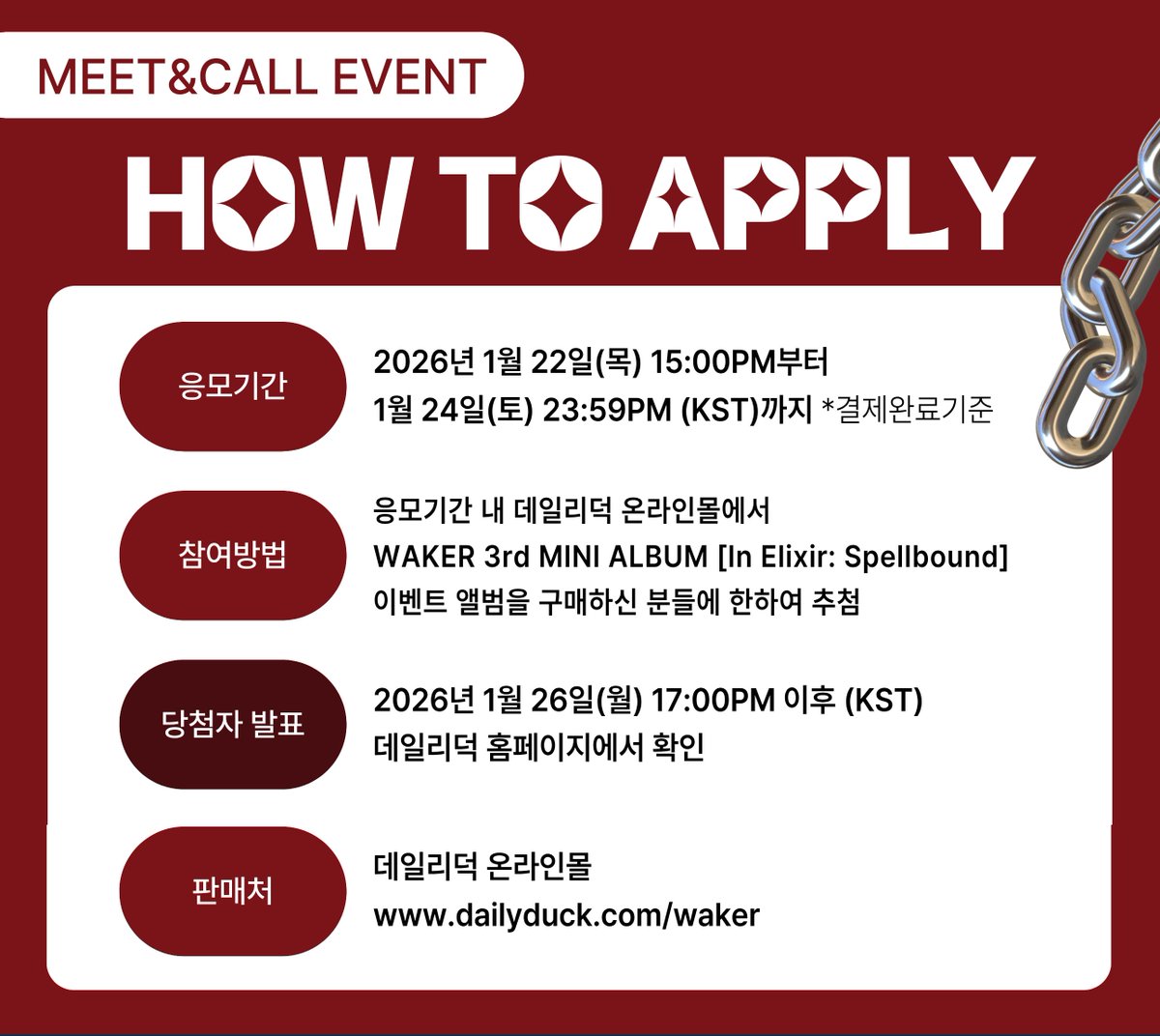 MEET&CALL EVENT

HOW TO APPLY

응모기간

2026년 1월 22일(목) 15:00PM부터
1월 24일(토) 23:59PM (KST)까지 *결제완료기준

참여방법

응모기간 내 데일리덕 온라인몰에서
WAKER 3rd MINI ALBUM [In Elixir: Spellbound]
이벤트 앨범을 구매하신 분들에 한하여 추첨

당첨자 발표

2026년 1월 26일(월) 17:00PM 이후 (KST)
데일리덕 홈페이지에서 확인

판매처

데일리덕 온라인몰
www.dailyduck.com/waker